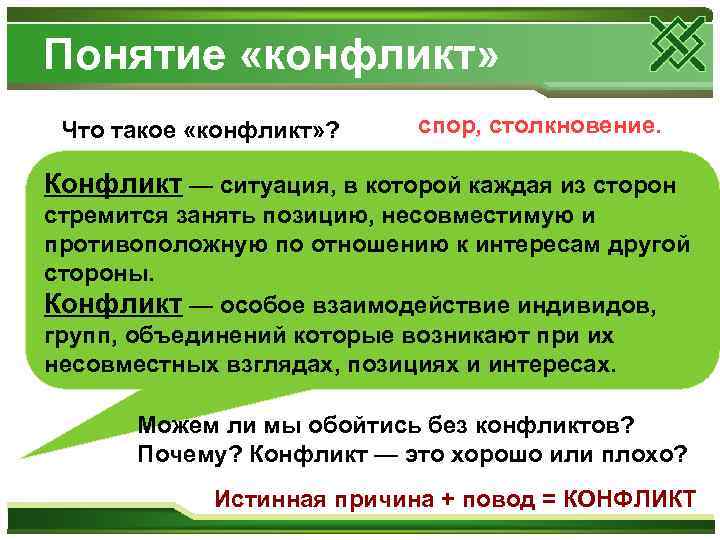 Понятие «конфликт»

Что такое «конфликт»?

спор, столкновение.

Конфликт — ситуация, в которой каждая из сторон стремится занять позицию, несовместимую и противоположную по отношению к интересам другой стороны.
Конфликт — особое взаимодействие индивидов, групп, объединений которые возникают при их несовместных взглядах, позициях и интересах.

Можем ли мы обойтись без конфликтов? Почему? Конфликт — это хорошо или плохо?

Истинная причина + повод = КОНФЛИКТ